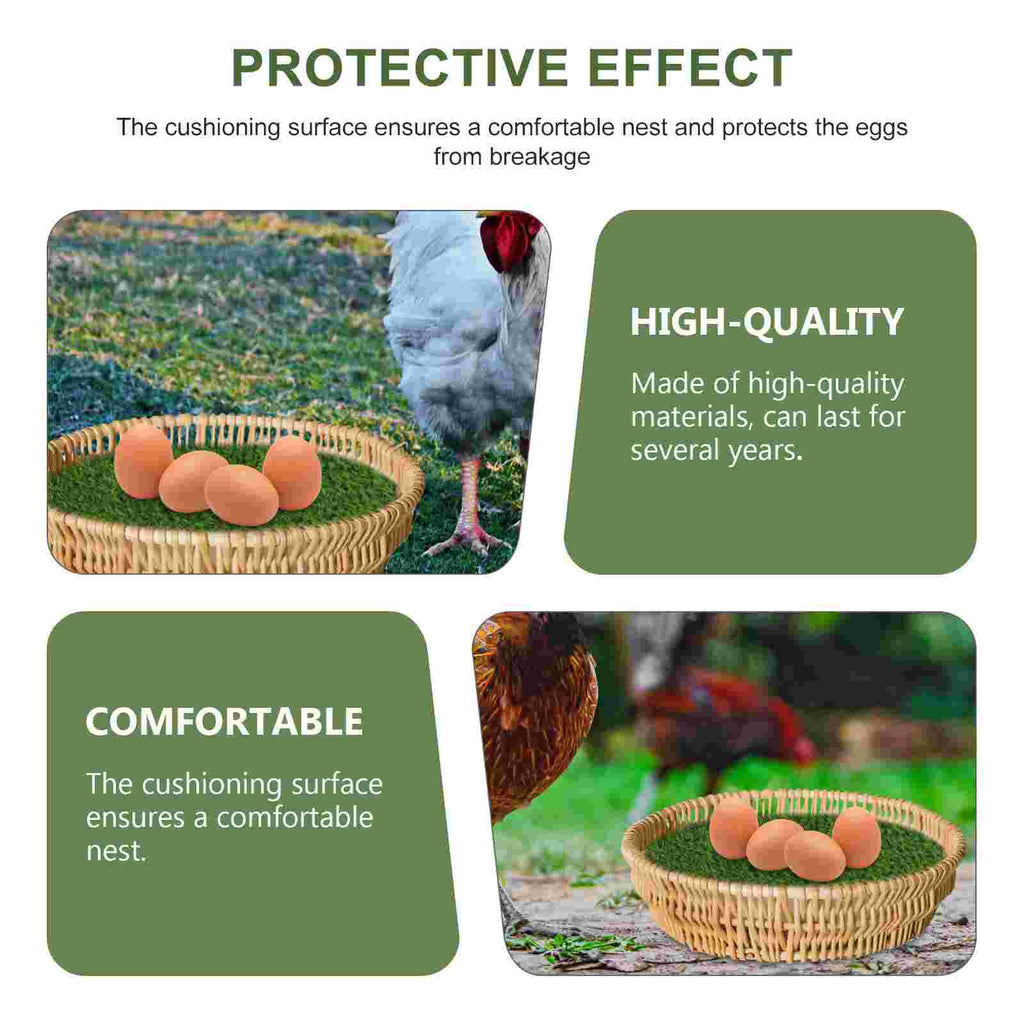 PROTECTIVE EFFECT

The cushioning surface ensures a comfortable nest and protects the eggs from breakage

HIGH-QUALITY

Made of high-quality materials, can last for several years.

COMFORTABLE

The cushioning surface ensures a comfortable nest.